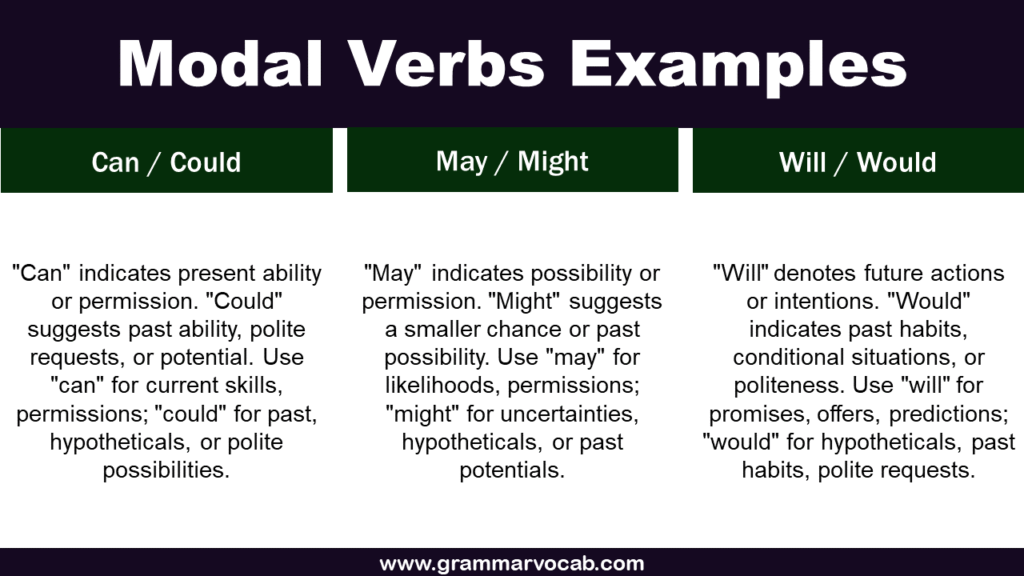 Modal Verbs Examples

Can / Could

"Can" indicates present ability or permission. "Could" suggests past ability, polite requests, or potential. Use "can" for current skills, permissions; "could" for past, hypotheticals, or polite possibilities.

May / Might

"May" indicates possibility or permission. "Might" suggests a smaller chance or past possibility. Use "may" for likelihoods, permissions; "might" for uncertainties, hypotheticals, or past potentials.

Will / Would

"Will" denotes future actions or intentions. "Would" indicates past habits, conditional situations, or politeness. Use "will" for promises, offers, predictions; "would" for hypotheticals, past habits, polite requests.

www.grammarvocab.com